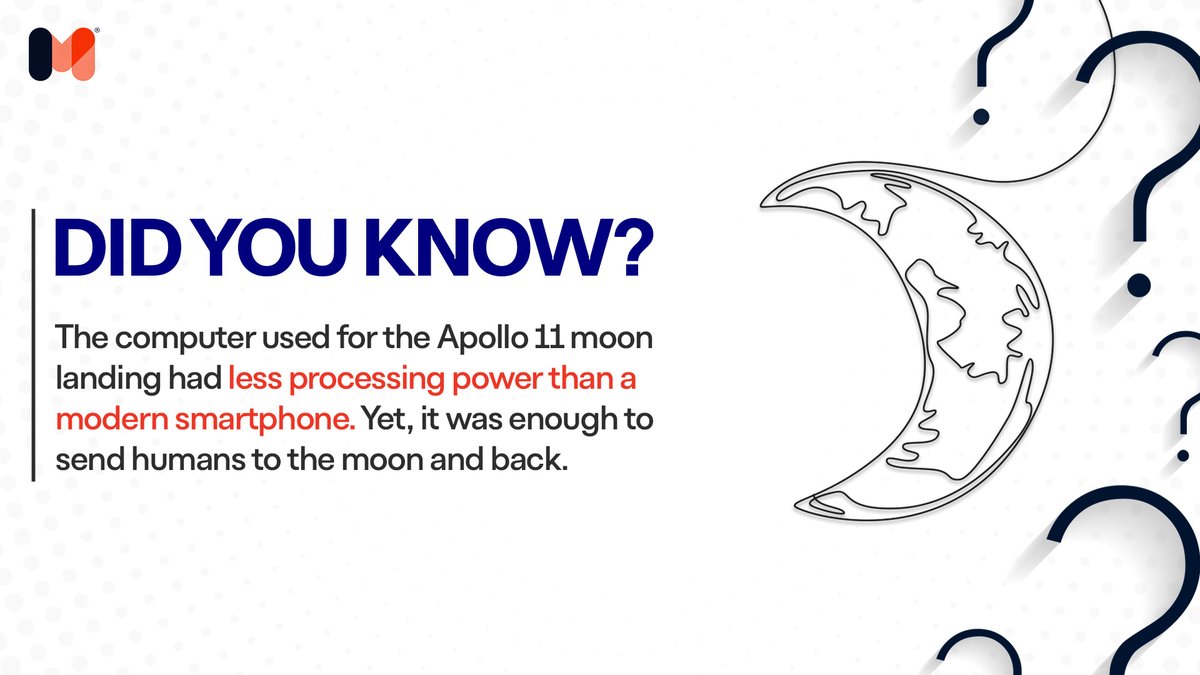 DID YOU KNOW?

The computer used for the Apollo 11 moon landing had less processing power than a modern smartphone. Yet, it was enough to send humans to the moon and back.